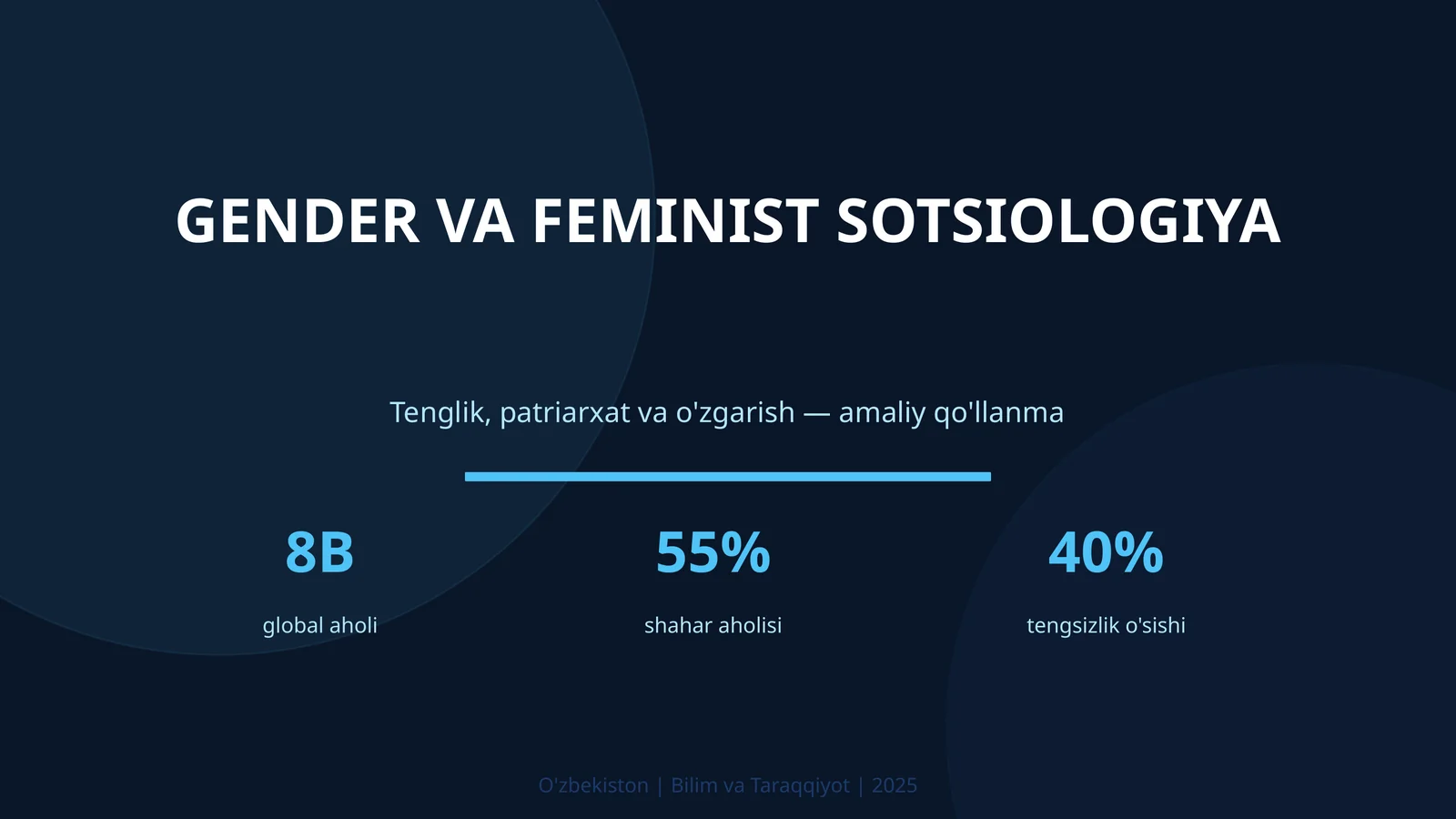 GENDER VA FEMINIST SOTSIOLOGIYA

Tenglik, patriarxat va o'zgarish — amaliy qo'llanma

8B
global aholi

55%
shahar aholisi

40%
tengsizlik o'sishi

O'zbekiston | Bilim va Taraqqiyot | 2025